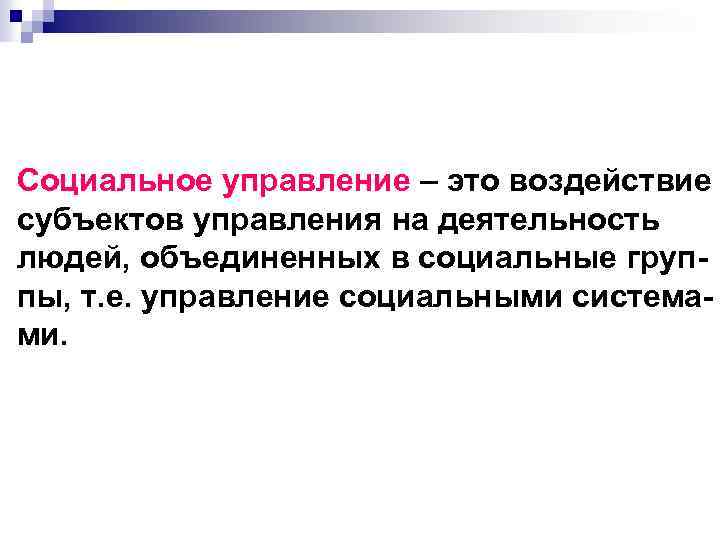 Социальное управление – это воздействие субъектов управления на деятельность людей, объединенных в социальные группы, т.е. управление социальными системами.